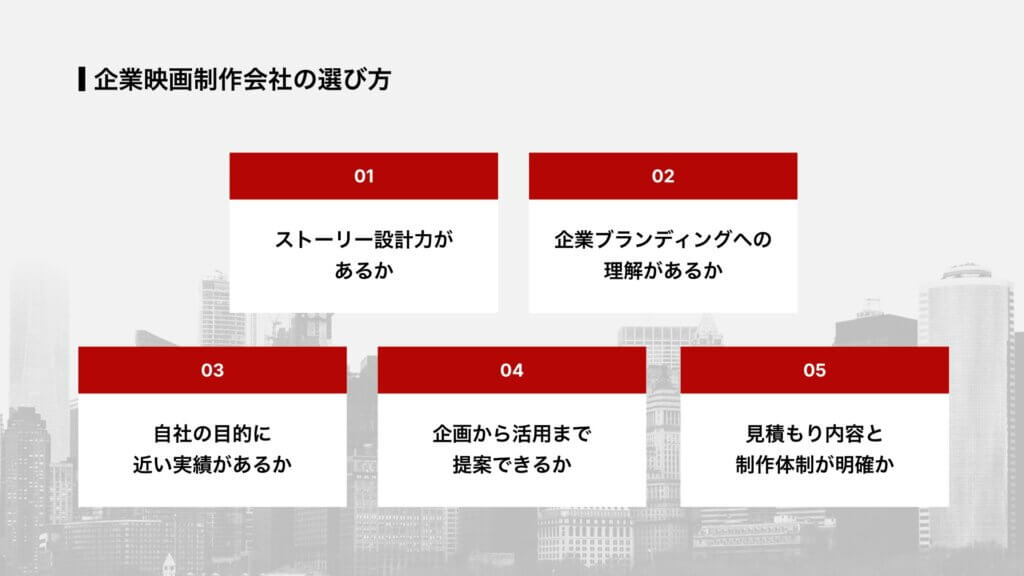 企業映画制作会社の選び方

01

ストーリー設計力があるか

02

企業ブランディングへの理解があるか

03

自社の目的に近い実績があるか

04

企画から活用まで提案できるか

05

見積もり内容と制作体制が明確か